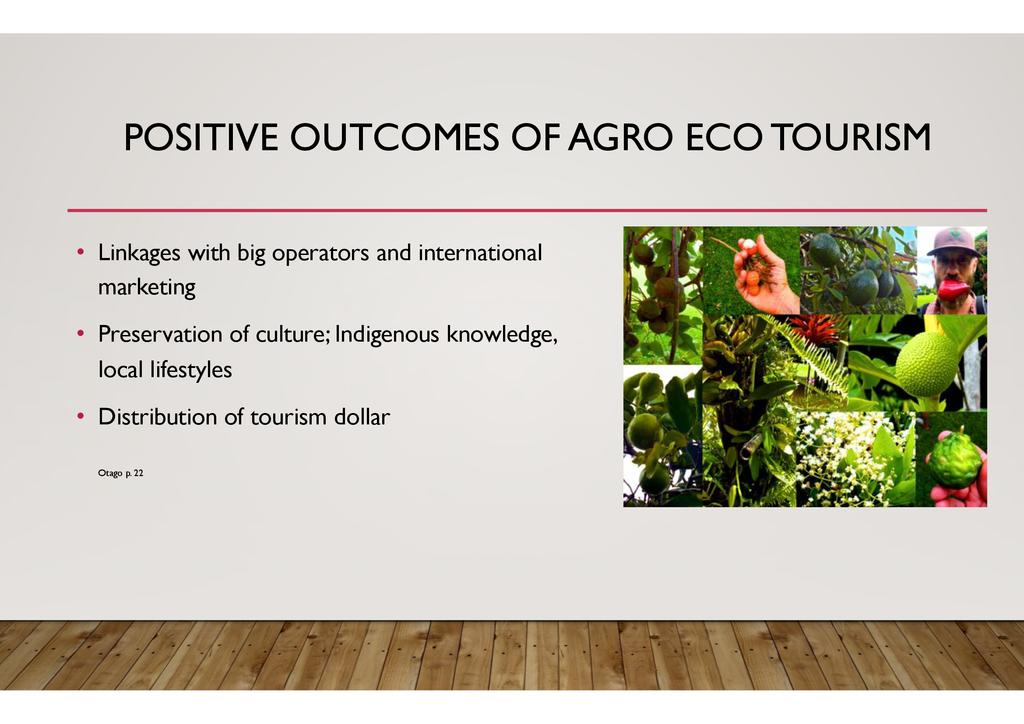 POSITIVE OUTCOMES OF AGRO ECO TOURISM

• Linkages with big operators and international marketing

• Preservation of culture; Indigenous knowledge, local lifestyles

• Distribution of tourism dollar

Otago p. 22